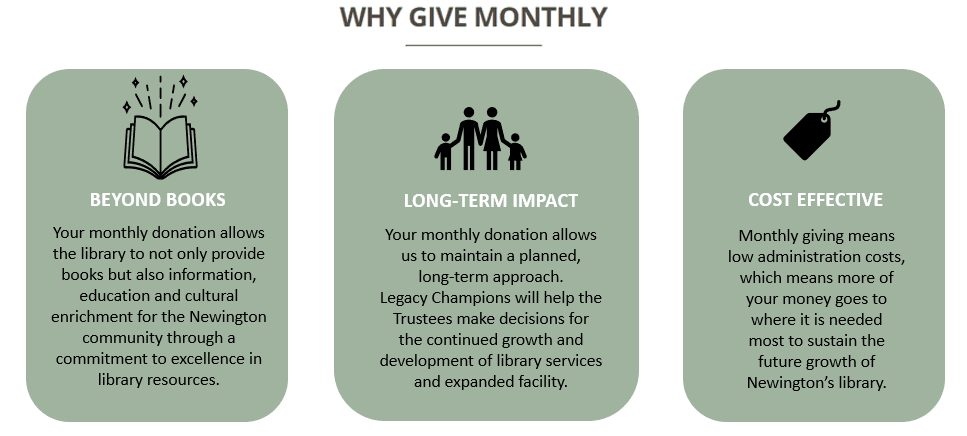 WHY GIVE MONTHLY

BEYOND BOOKS

Your monthly donation allows the library to not only provide books but also information, education and cultural enrichment for the Newington community through a commitment to excellence in library resources.

LONG-TERM IMPACT

Your monthly donation allows us to maintain a planned, long-term approach. Legacy Champions will help the Trustees make decisions for the continued growth and development of library services and expanded facility.

COST EFFECTIVE

Monthly giving means low administration costs, which means more of your money goes to where it is needed most to sustain the future growth of Newington's library.